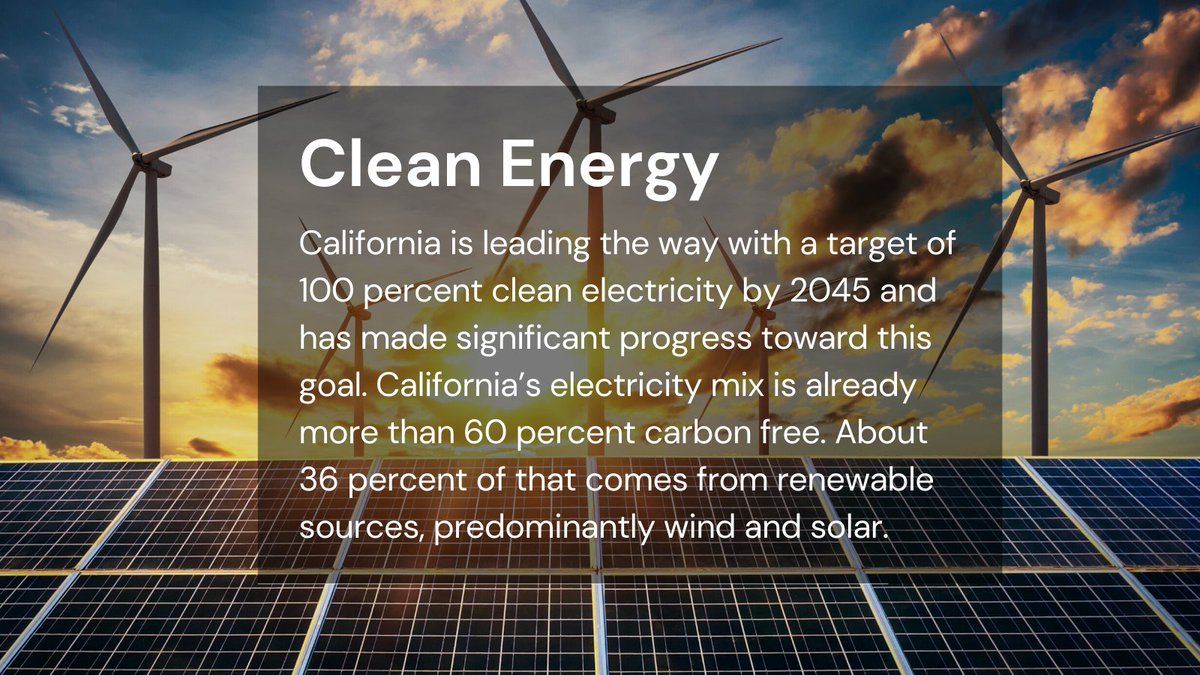 Clean Energy

California is leading the way with a target of 100 percent clean electricity by 2045 and has made significant progress toward this goal. California's electricity mix is already more than 60 percent carbon free. About 36 percent of that comes from renewable sources, predominantly wind and solar.